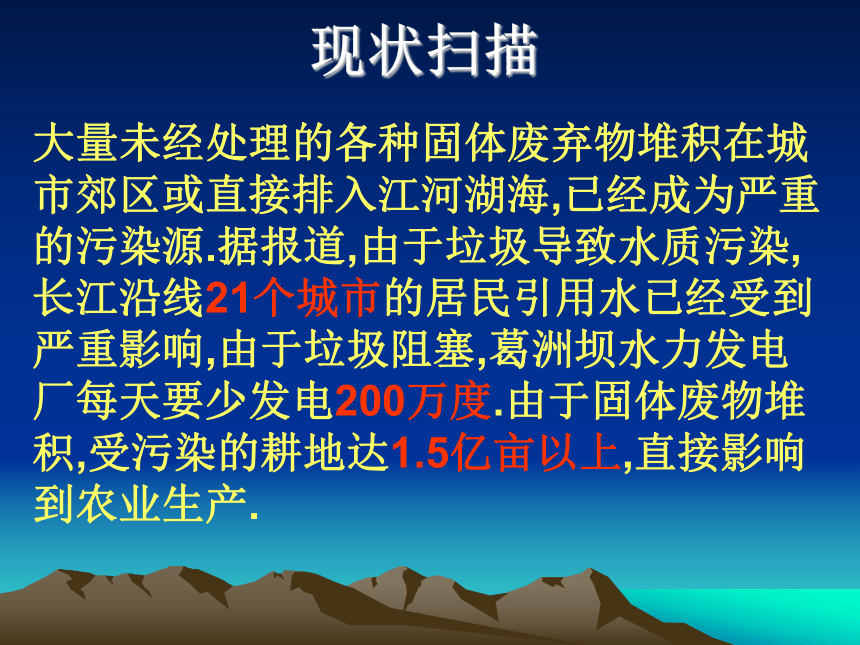 现状扫描

大量未经处理的各种固体废弃物堆积在城市郊区或直接排入江河湖海,已经成为严重的污染源.据报道,由于垃圾导致水质污染,长江沿线21个城市的居民引用水已经受到严重影响,由于垃圾阻塞,葛洲坝水力发电厂每天要少发电200万度.由于固体废物堆积,受污染的耕地达1.5亿亩以上,直接影响到农业生产.